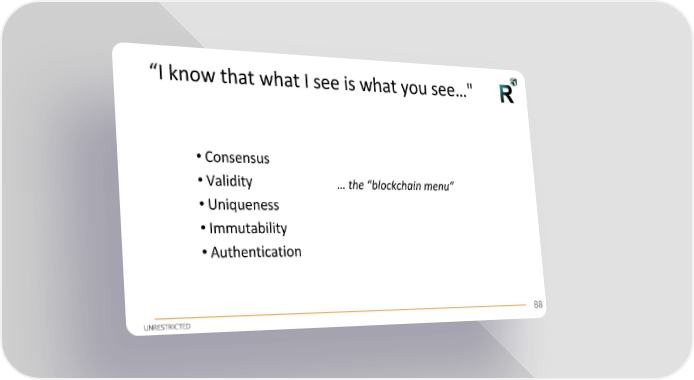 “I know that what I see is what you see..."

R

• Consensus
• Validity
• Uniqueness
• Immutability
• Authentication

... the “blockchain menu”

88

UNRESTRICTED